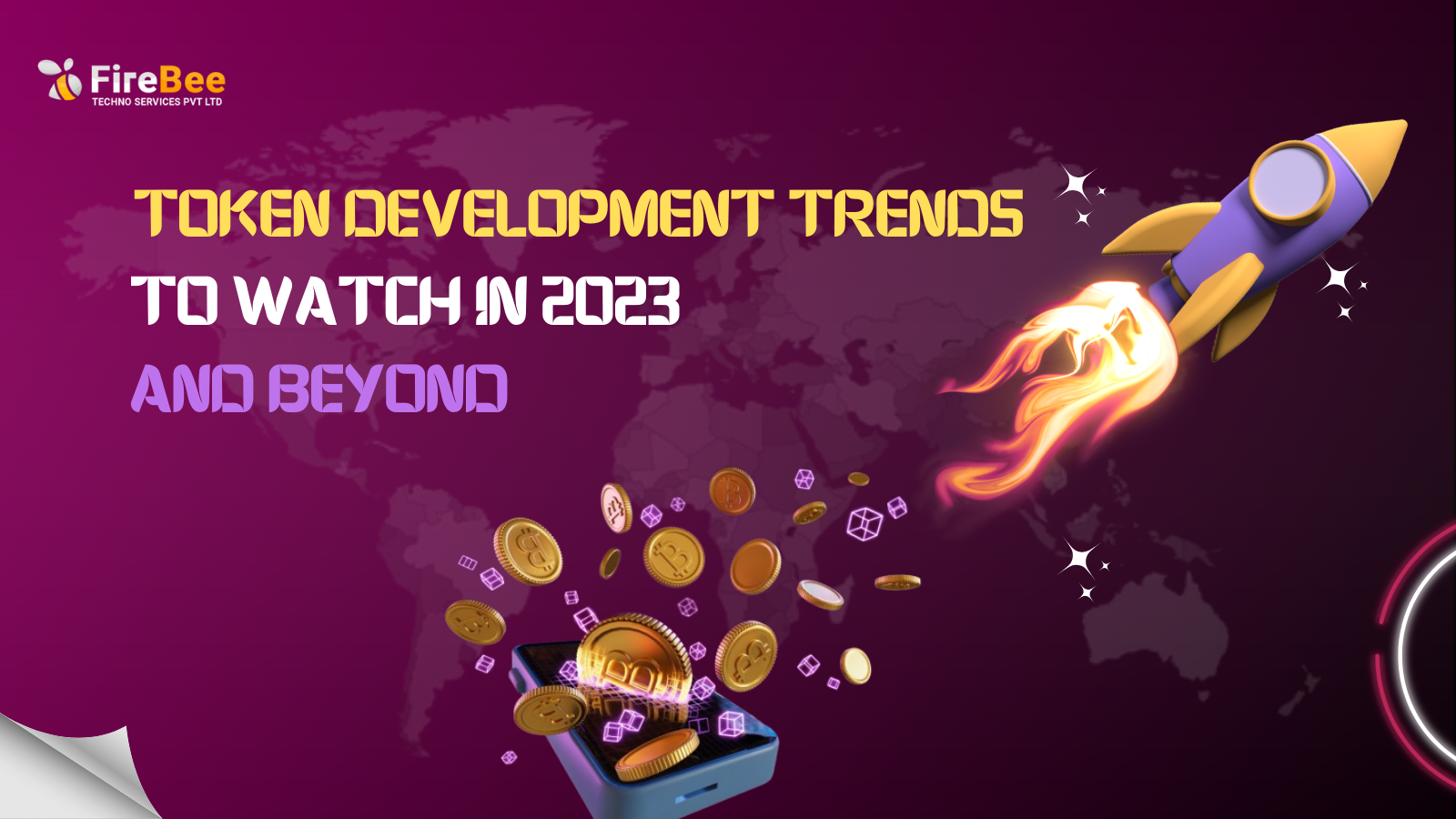 FireBee
TECHNO SERVICES PVT LTD

TOKEN DEVELOPMENT TRENDS
TO WATCH IN 2023
AND BEYOND